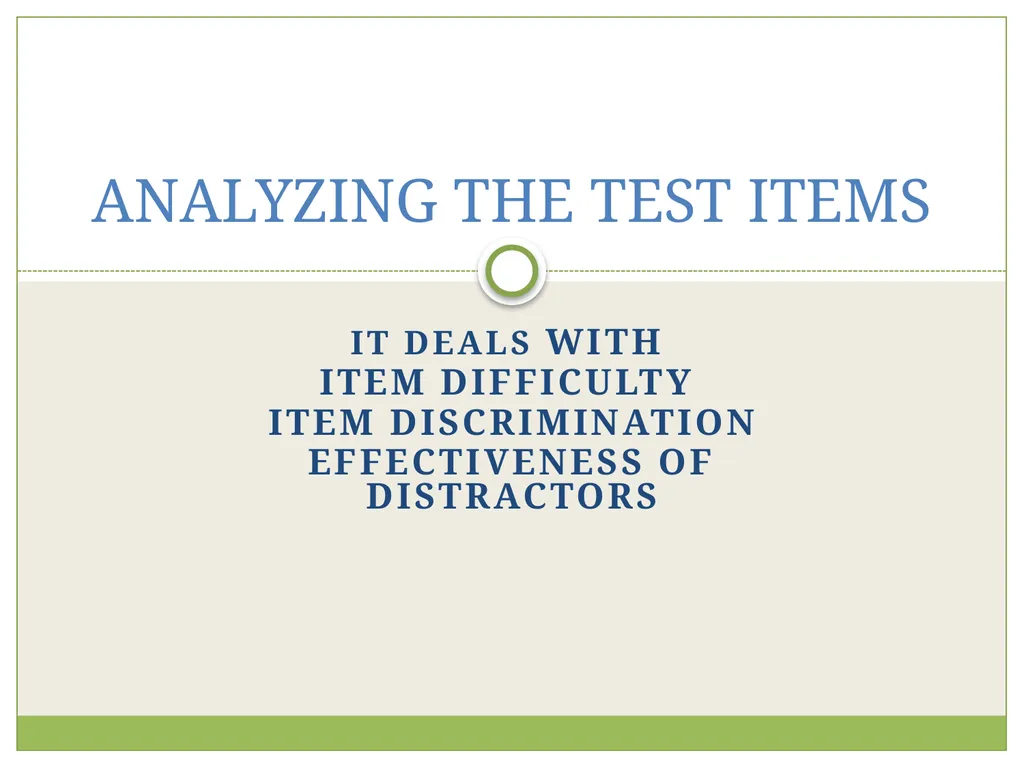 ANALYZING THE TEST ITEMS

IT DEALS WITH
ITEM DIFFICULTY
ITEM DISCRIMINATION
EFFECTIVENESS OF DISTRACTORS